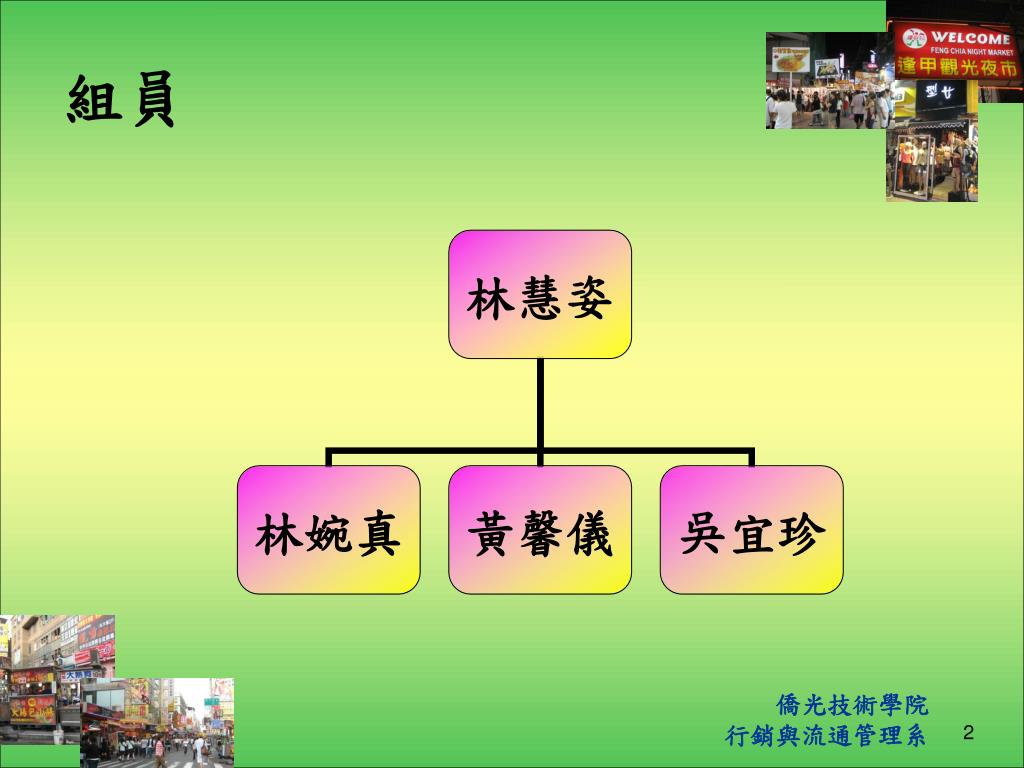 WELCOME
FENG CHIA NIGHT MARKET
逢甲觀光夜市

組員

林慧姿

林婉真

黃馨儀

吳宜珍

僑光技術學院
行銷與流通管理系

2